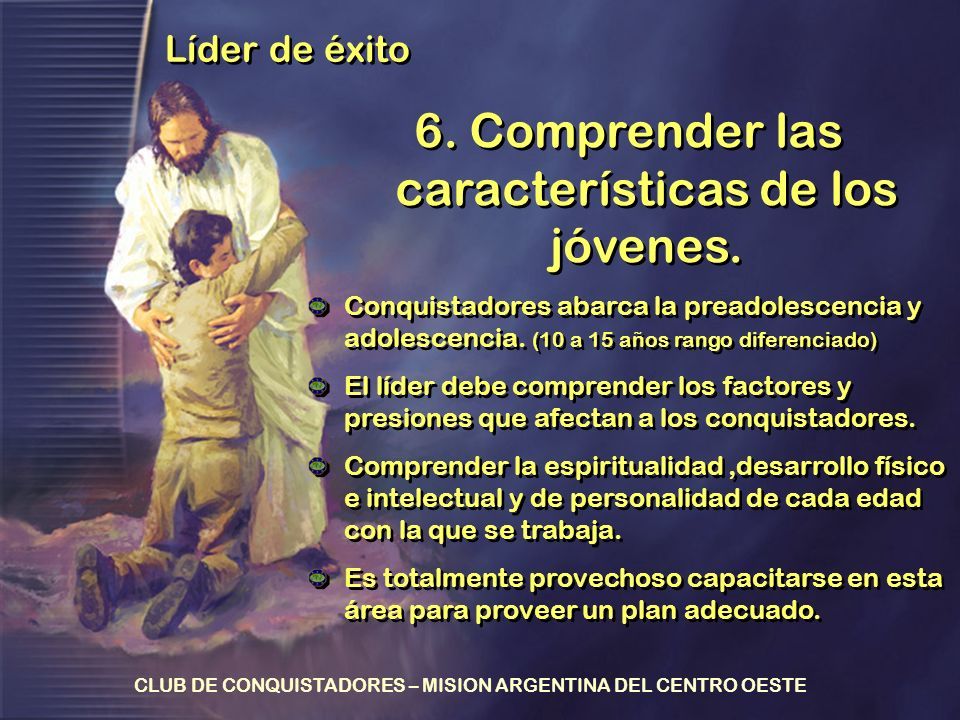 Líder de éxito

6. Comprender las características de los jóvenes.

Conquistadores abarca la preadolescencia y adolescencia. (10 a 15 años rango diferenciado)

El líder debe comprender los factores y presiones que afectan a los conquistadores.

Comprender la espiritualidad ,desarrollo físico e intelectual y de personalidad de cada edad con la que se trabaja.

Es totalmente provechoso capacitarse en esta área para proveer un plan adecuado.

CLUB DE CONQUISTADORES – MISION ARGENTINA DEL CENTRO OESTE